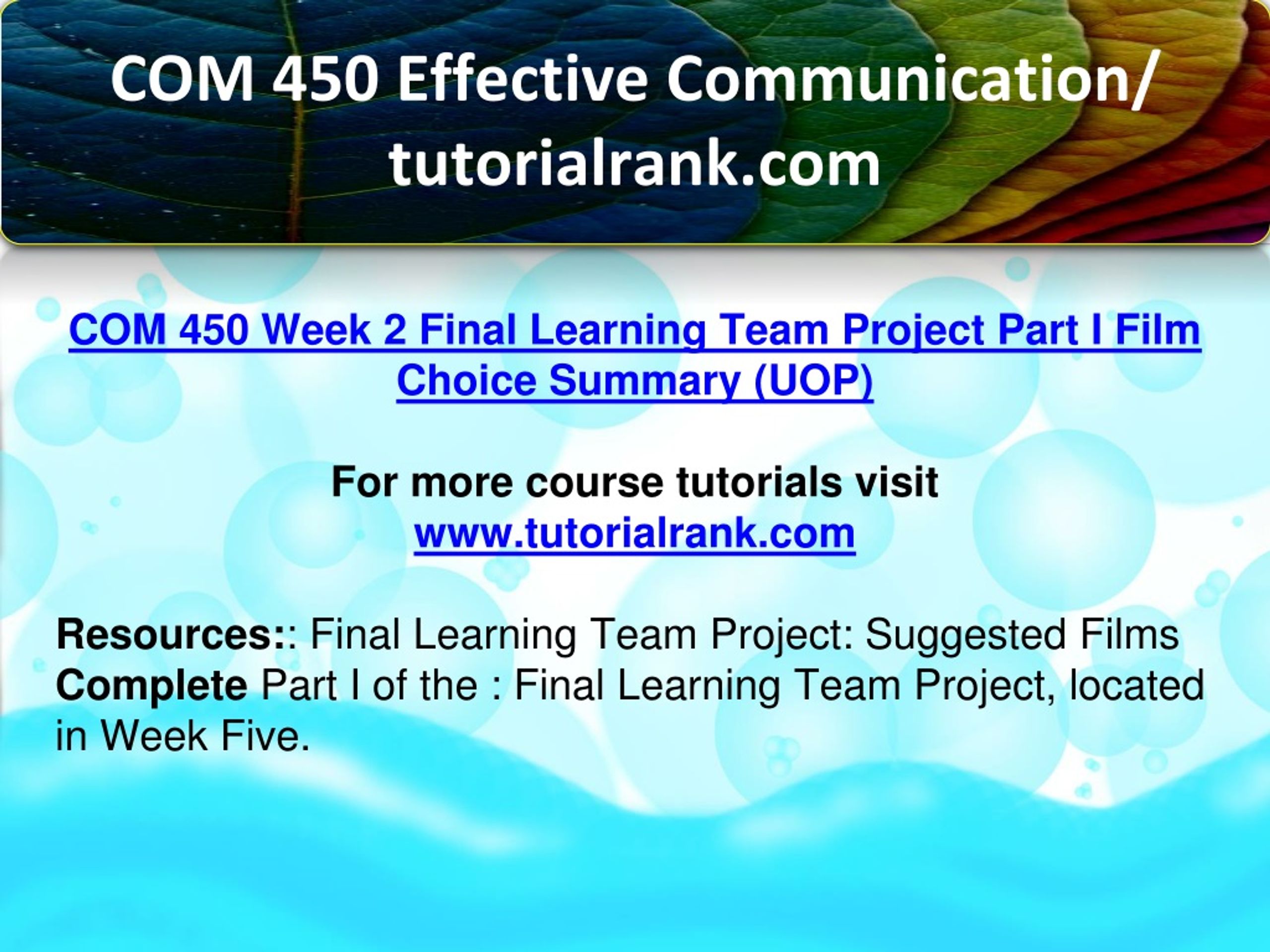 COM 450 Effective Communication/ tutorialrank.com

COM 450 Week 2 Final Learning Team Project Part I Film Choice Summary (UOP)

For more course tutorials visit www.tutorialrank.com

Resources:: Final Learning Team Project: Suggested Films
Complete Part I of the : Final Learning Team Project, located in Week Five.